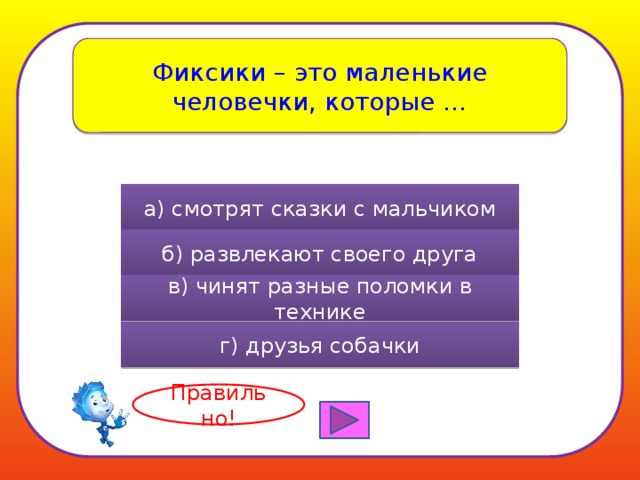 Фиксики – это маленькие человечки, которые ...

а) смотрят сказки с мальчиком

б) развлекают своего друга

в) чинят разные поломки в технике

г) друзья собачки

Правильно!